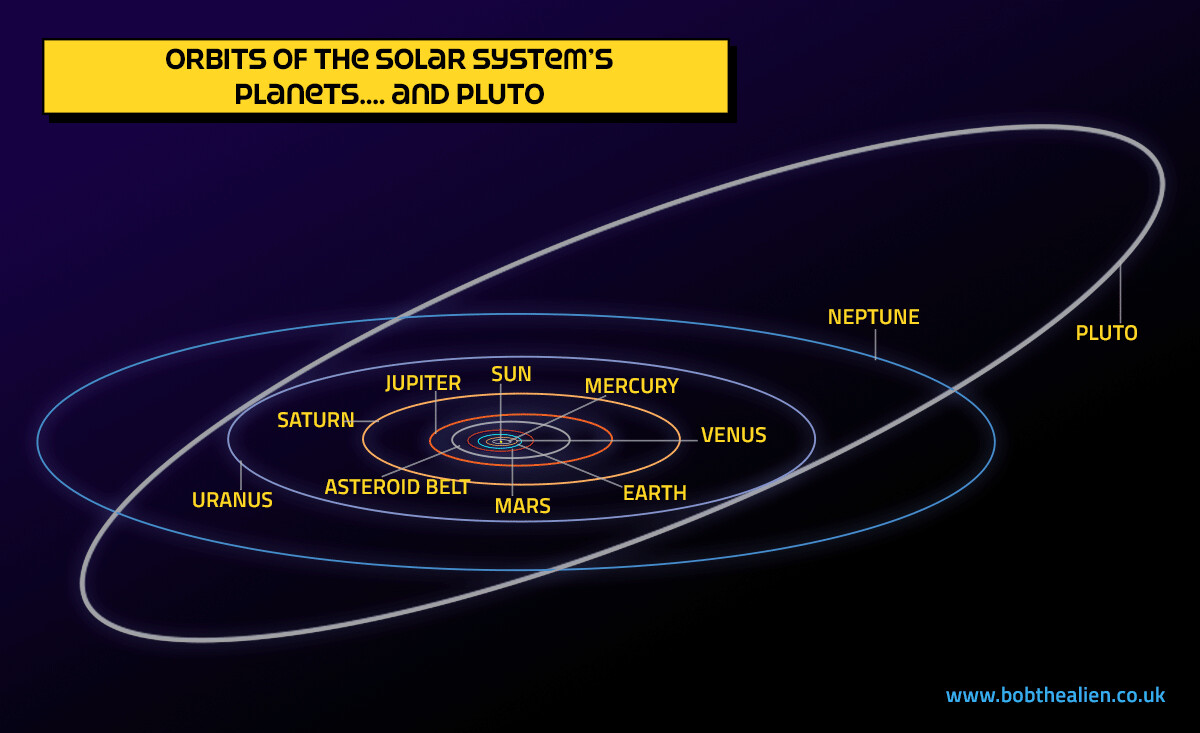 ORBITS OF THE SOLAR SYSTEM'S PLANETS.... AND PLUTO

NEPTUNE

PLUTO

JUPITER

SUN

MERCURY

SATURN

VENUS

URANUS

ASTEROID BELT

MARS

EARTH

www.bobthealien.co.uk